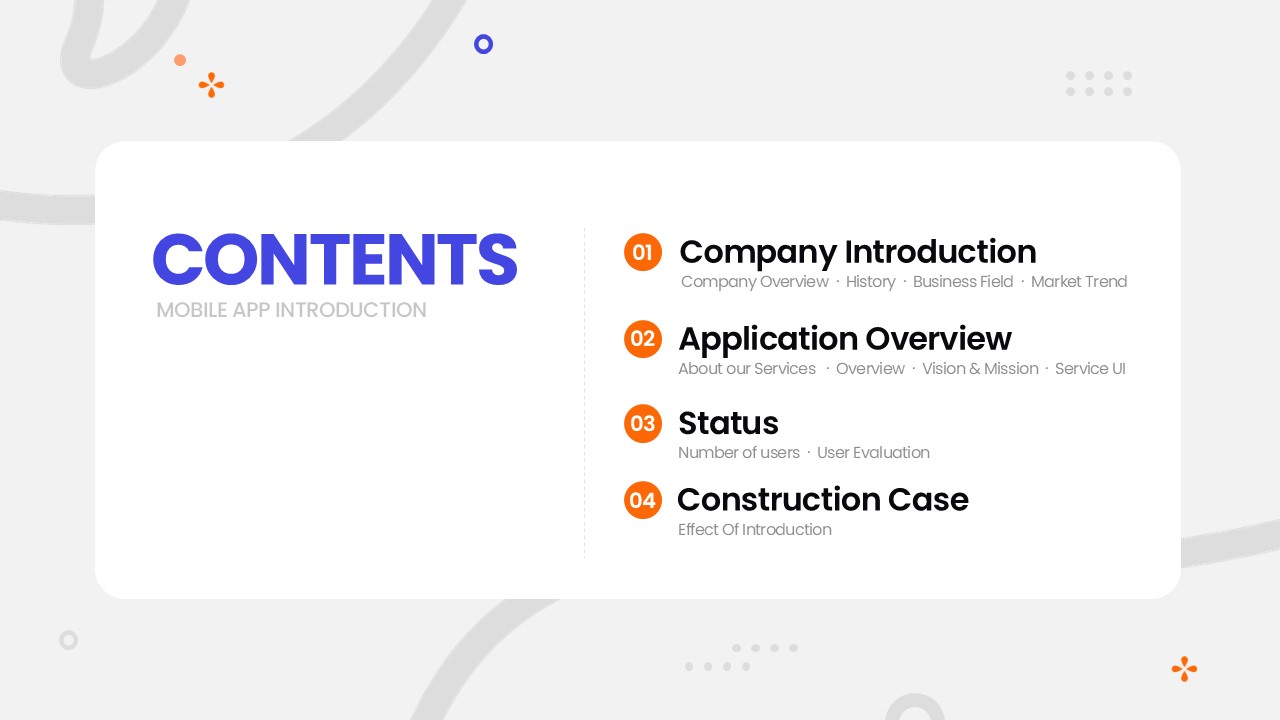 CONTENTS
MOBILE APP INTRODUCTION

01 Company Introduction
Company Overview · History · Business Field · Market Trend

02 Application Overview
About our Services · Overview · Vision & Mission · Service UI

03 Status
Number of users · User Evaluation

04 Construction Case
Effect Of Introduction